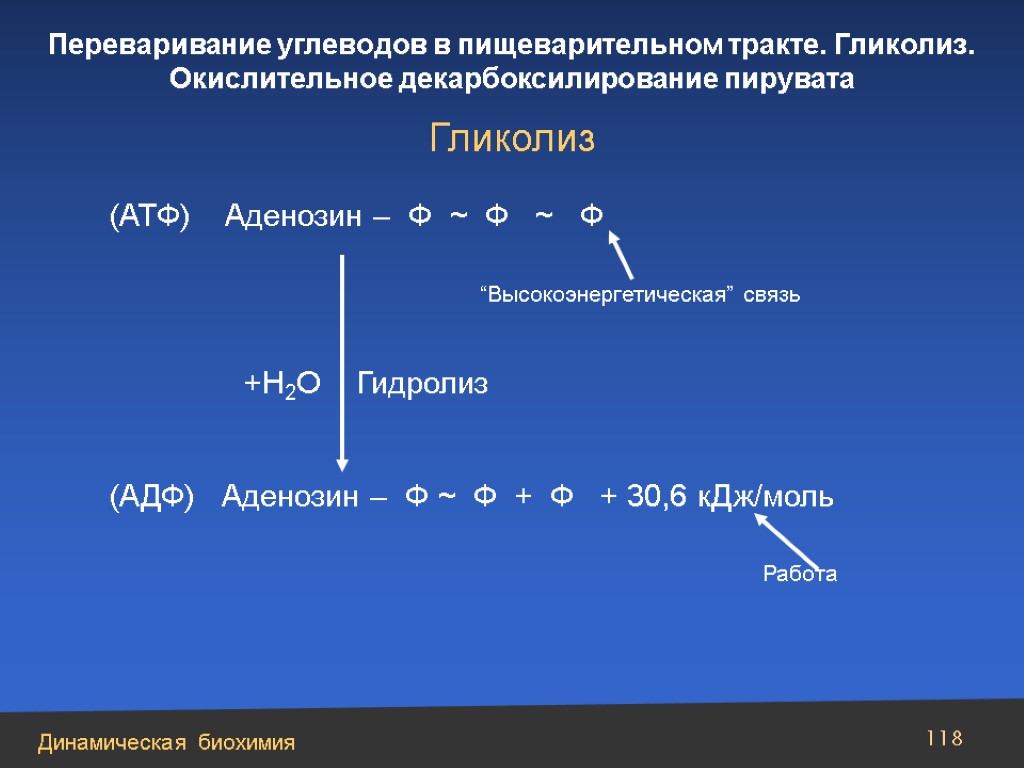 Переваривание углеводов в пищеварительном тракте. Гликолиз. Окислительное декарбоксилирование пирувата

Гликолиз

(АТФ) Аденозин – Ф ~ Ф ~ Ф

“Высокоэнергетическая” связь

$+H_2O$ Гидролиз

(АДФ) Аденозин – Ф ~ Ф + Ф + 30,6 кДж/моль

Работа

Динамическая биохимия

118